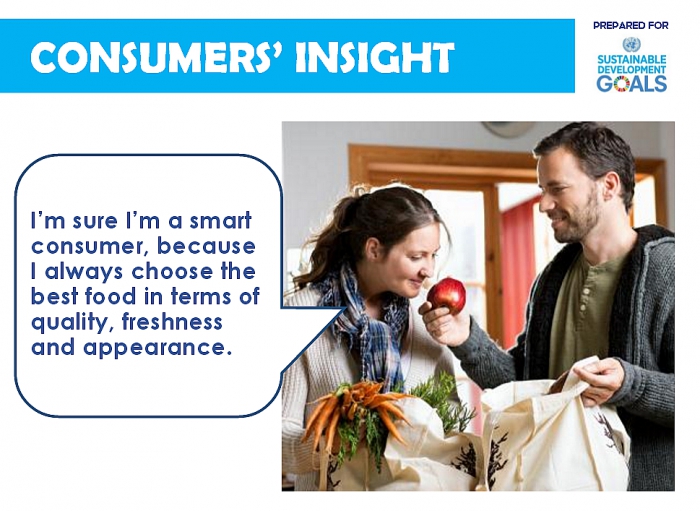 CONSUMERS' INSIGHT

PREPARED FOR

SUSTAINABLE DEVELOPMENT GOALS

I'm sure I'm a smart consumer, because I always choose the best food in terms of quality, freshness and appearance.